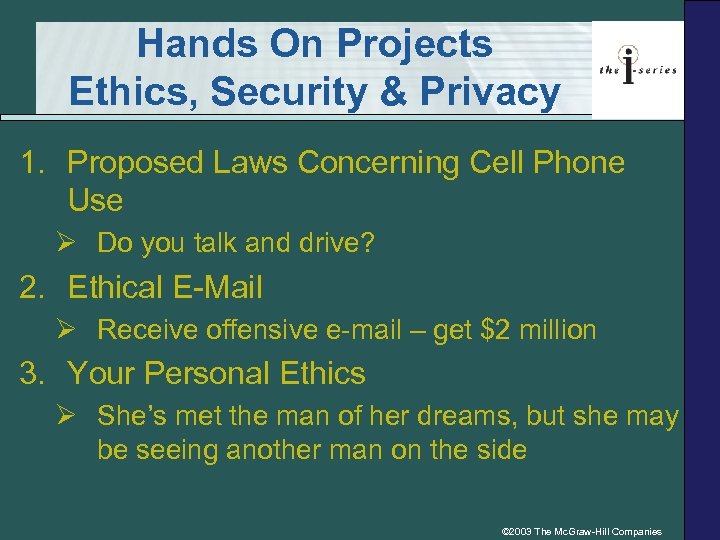 Hands On Projects
Ethics, Security & Privacy

the i-series

1. Proposed Laws Concerning Cell Phone Use
➢ Do you talk and drive?
2. Ethical E-Mail
➢ Receive offensive e-mail – get \$2 million
3. Your Personal Ethics
➢ She's met the man of her dreams, but she may be seeing another man on the side

©2003 The McGraw-Hill Companies